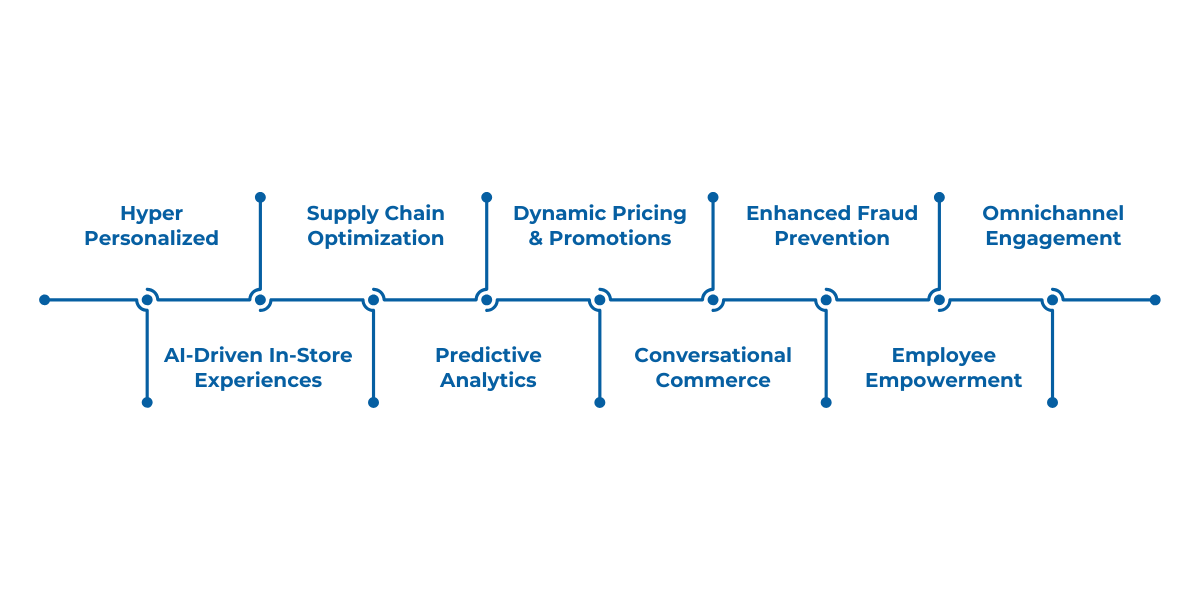 Hyper Personalized

AI-Driven In-Store Experiences

Supply Chain Optimization

Predictive Analytics

Dynamic Pricing & Promotions

Conversational Commerce

Enhanced Fraud Prevention

Employee Empowerment

Omnichannel Engagement